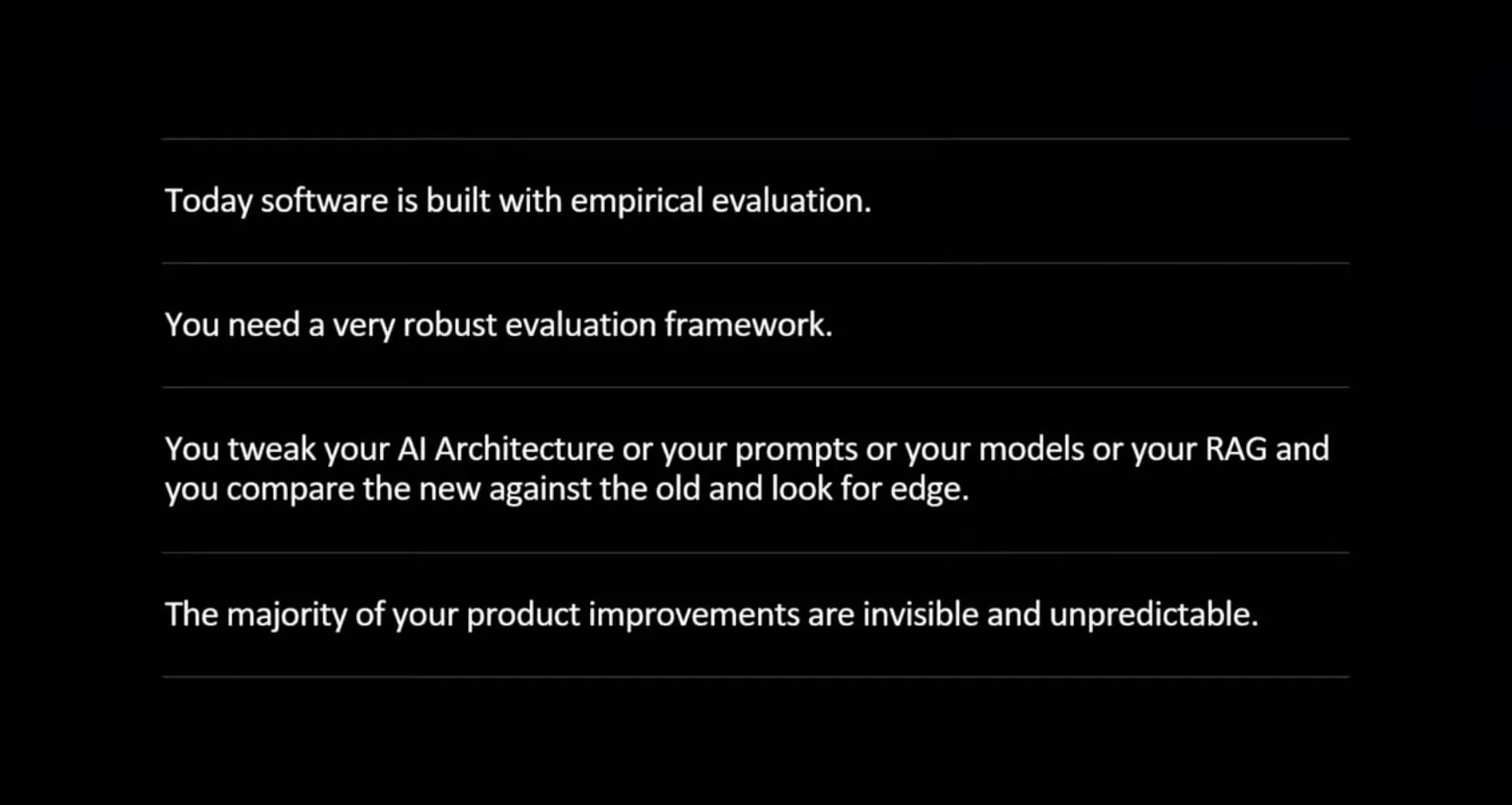 Today software is built with empirical evaluation.

You need a very robust evaluation framework.

You tweak your AI Architecture or your prompts or your models or your RAG and you compare the new against the old and look for edge.

The majority of your product improvements are invisible and unpredictable.